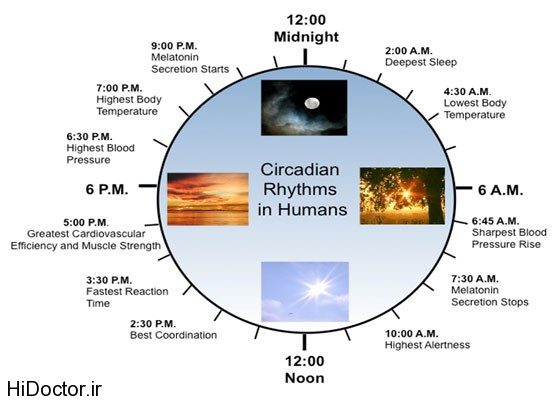 12:00
Midnight

2:00 A.M.
Deepest Sleep

4:30 A.M.
Lowest Body Temperature

6 A.M.

6:45 A.M.
Sharpest Blood Pressure Rise

7:30 A.M.
Melatonin Secretion Stops

10:00 A.M.
Highest Alertness

12:00
Noon

2:30 P.M.
Best Coordination

3:30 P.M.
Fastest Reaction Time

5:00 P.M.
Greatest Cardiovascular Efficiency and Muscle Strength

6 P.M.

6:30 P.M.
Highest Blood Pressure

7:00 P.M.
Highest Body Temperature

9:00 P.M.
Melatonin Secretion Starts

Circadian Rhythms in Humans

HiDoctor.ir